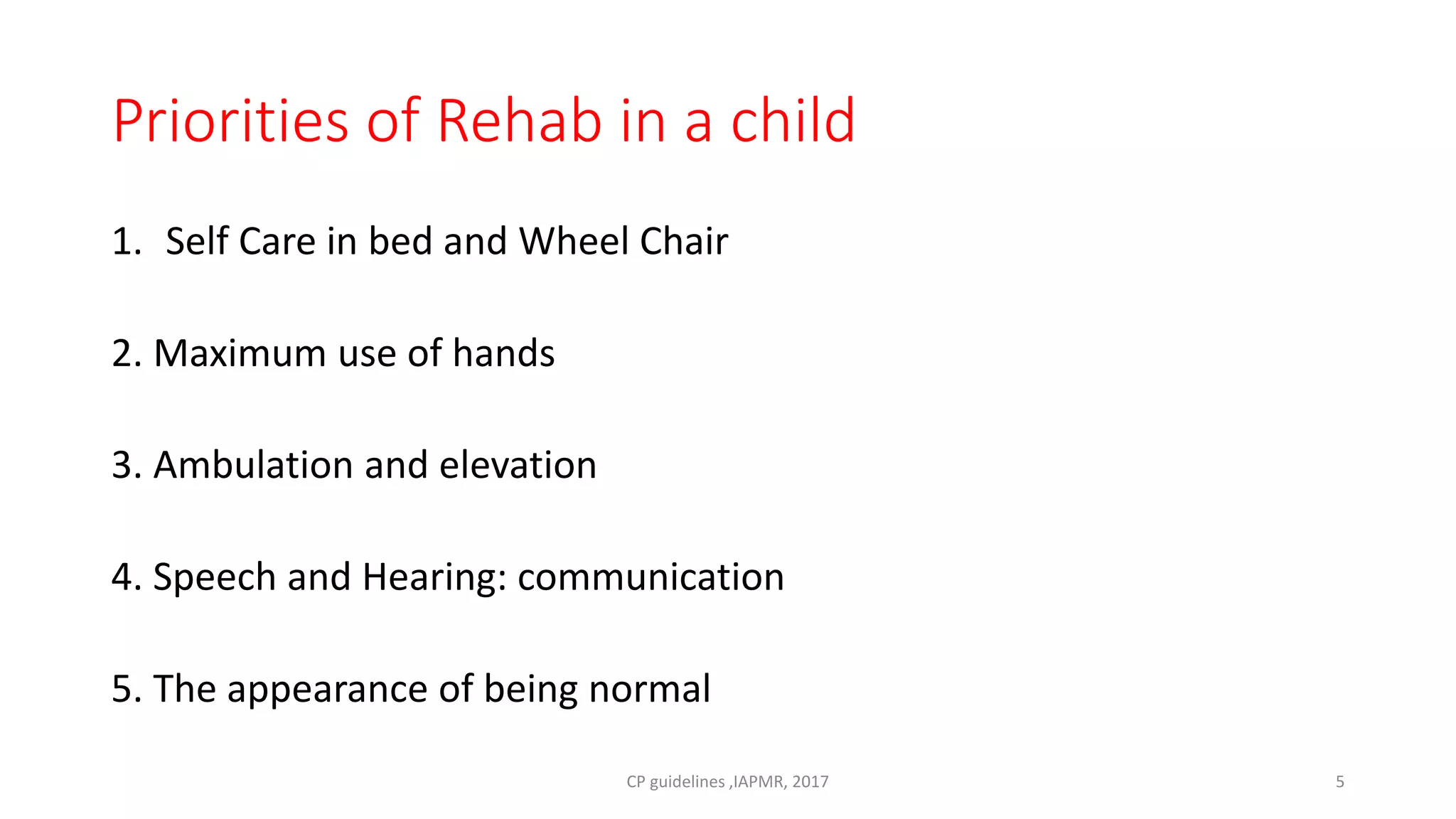 Priorities of Rehab in a child

1. Self Care in bed and Wheel Chair

2. Maximum use of hands

3. Ambulation and elevation

4. Speech and Hearing: communication

5. The appearance of being normal

CP guidelines ,IAPMR, 2017

5